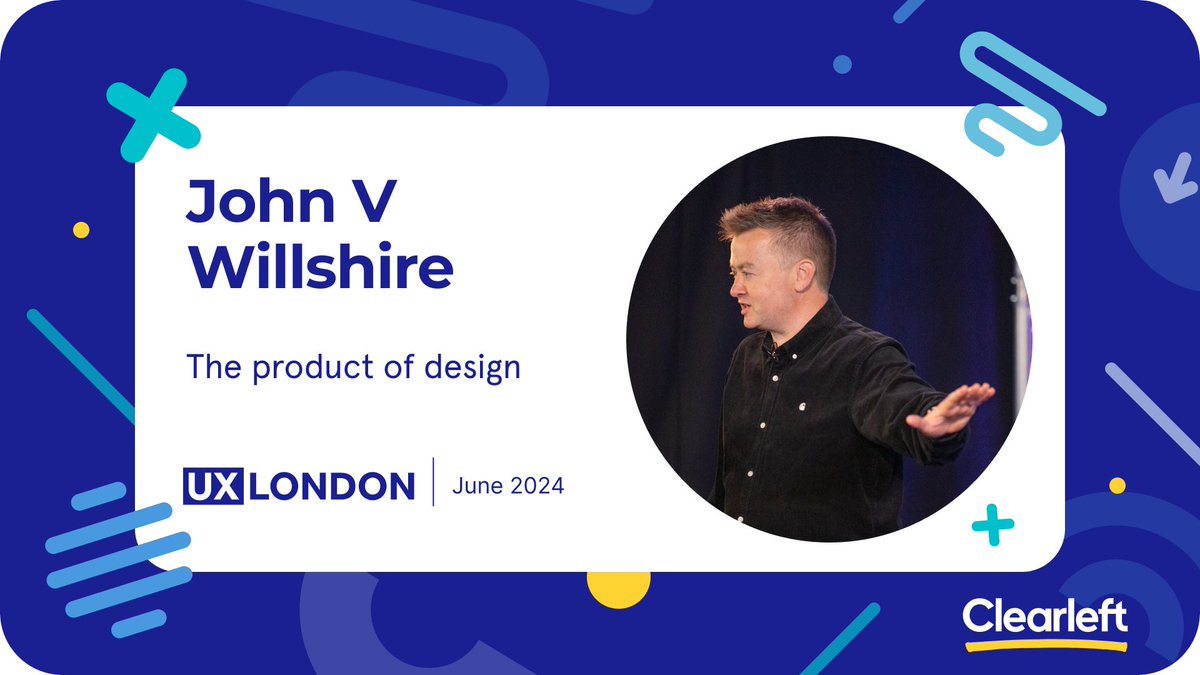 John V Willshire

The product of design

UX LONDON | June 2024

Clearleft